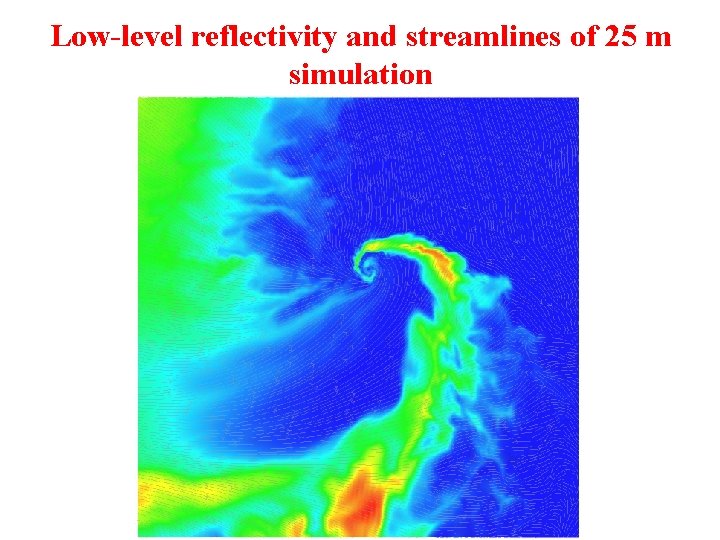 Low-level reflectivity and streamlines of 25 m simulation